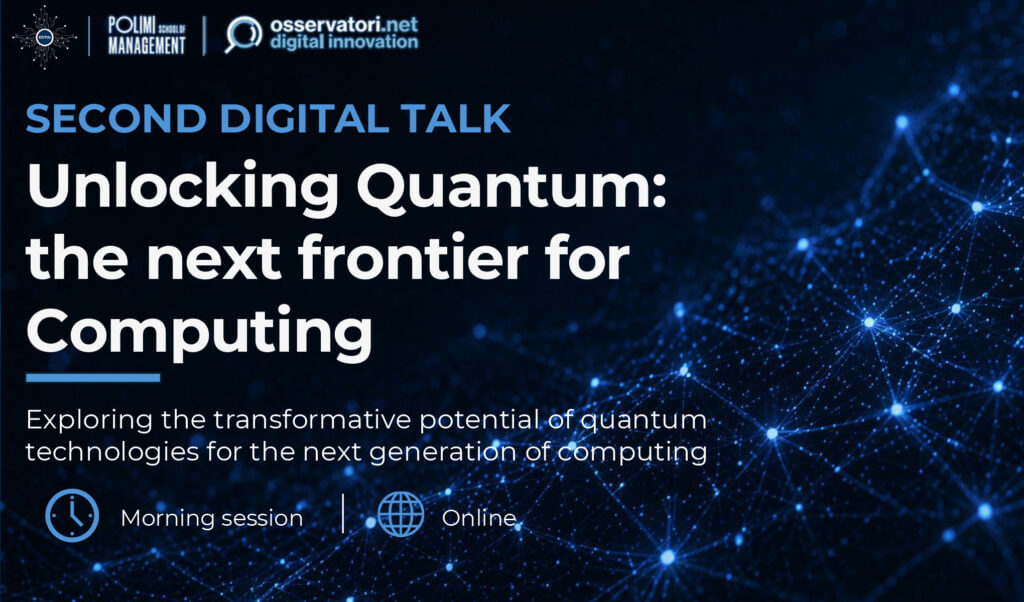 POLIMI SCHOOL OF MANAGEMENT

osservatori.net digital innovation

SECOND DIGITAL TALK

Unlocking Quantum: the next frontier for Computing

Exploring the transformative potential of quantum technologies for the next generation of computing

Morning session

Online